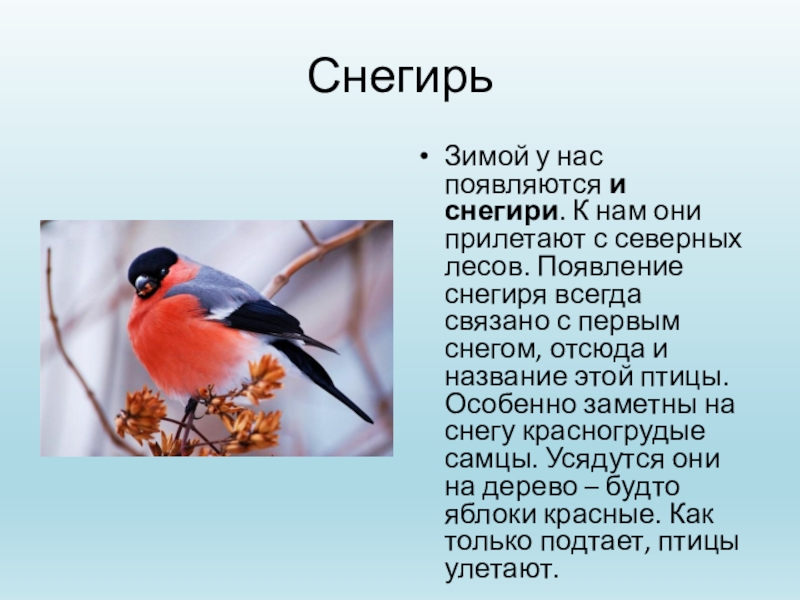 Снегирь

• Зимой у нас появляются и снегири. К нам они прилетают с северных лесов. Появление снегиря всегда связано с первым снегом, отсюда и название этой птицы. Особенно заметны на снегу красногрудые самцы. Усядутся они на дерево – будто яблоки красные. Как только подтает, птицы улетают.